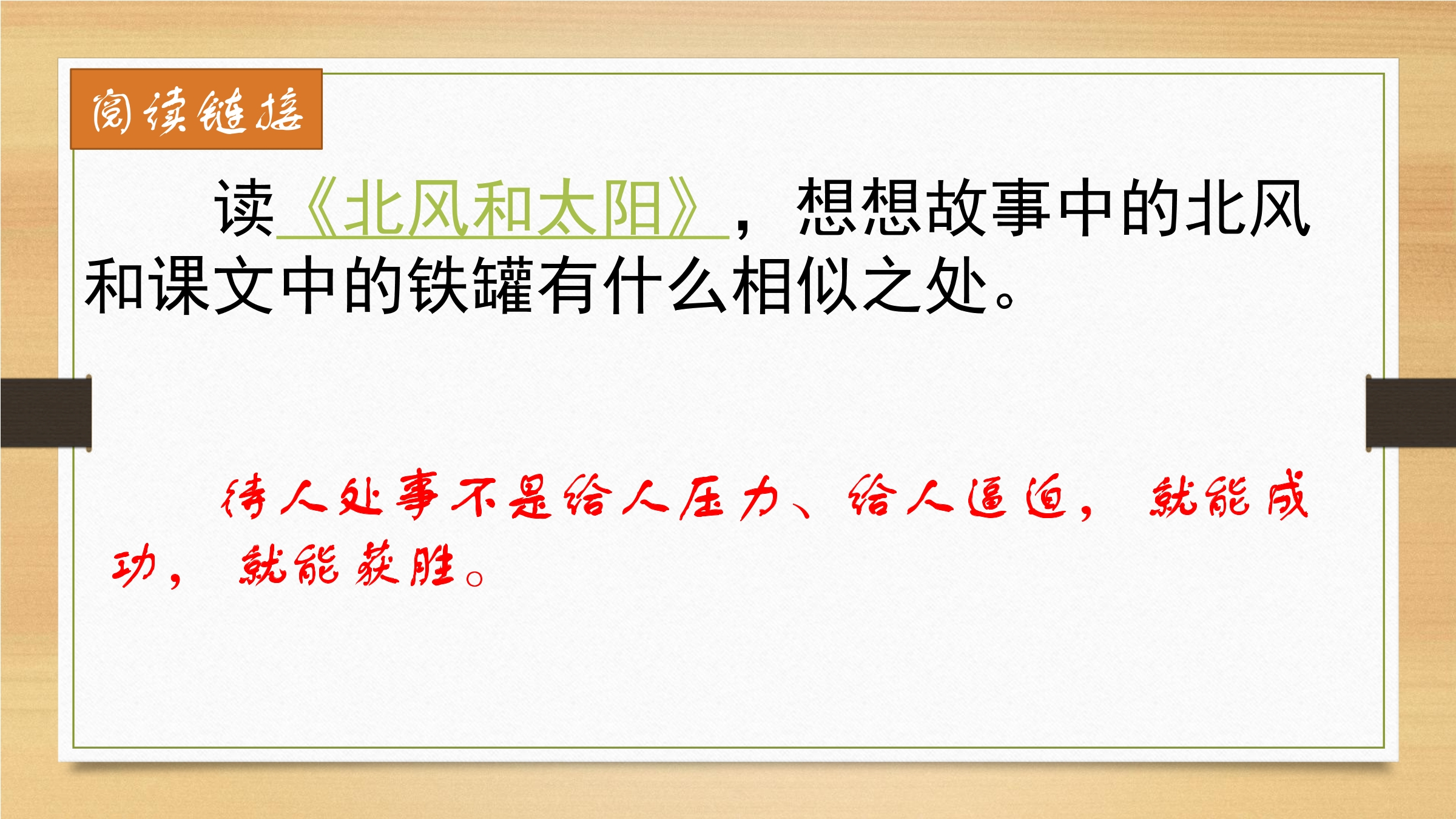 阅读链接

读《北风和太阳》，想想故事中的北风和课文中的铁罐有什么相似之处。

待人处事不是给人压力、给人逼迫，就能成功，就能获胜。